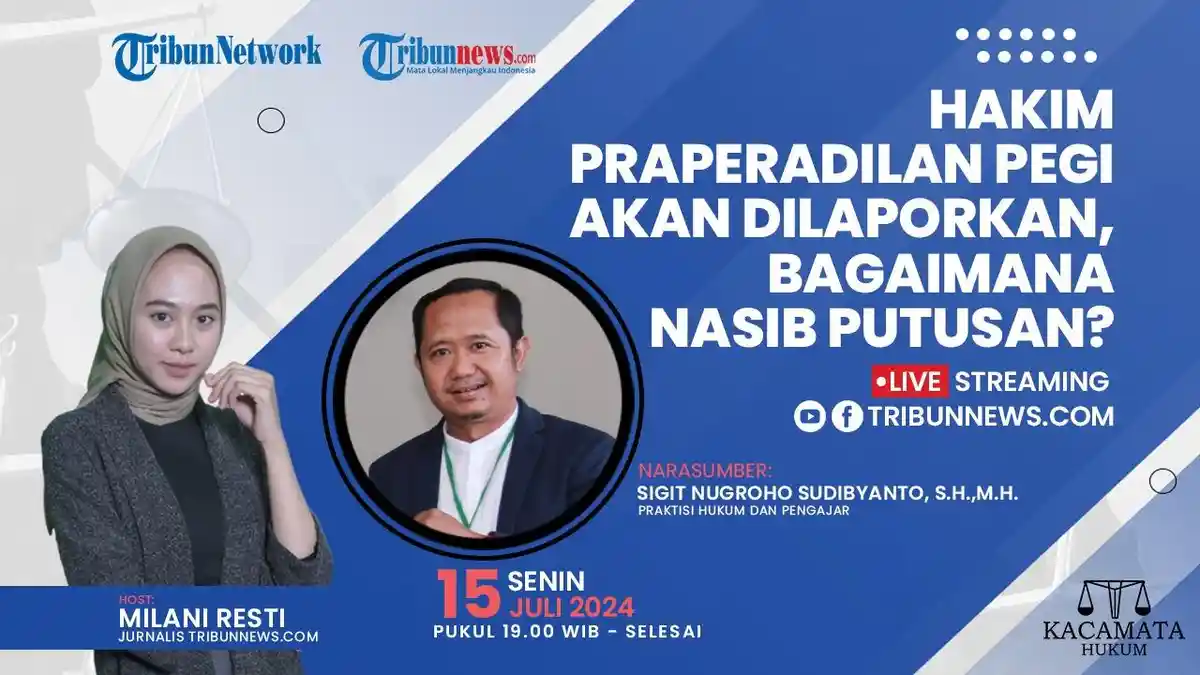 TribunNetwork

Tribunnews.com
Mata Lokal Menjangkau Indonesia

HAKIM PRAPERADILAN PEGI AKAN DILAPORKAN, BAGAIMANA NASIB PUTUSAN?

•LIVE STREAMING
TRIBUNNEWS.COM

NARASUMBER:
SIGIT NUGROHO SUDIBYANTO, S.H.,M.H.
PRAKTISI HUKUM DAN PENGAJAR

HOST:
MILANI RESTI
JURNALIS TRIBUNNEWS.COM

15 SENIN
JULI 2024
PUKUL 19.00 WIB - SELESAI

KACAMATA
HUKUM